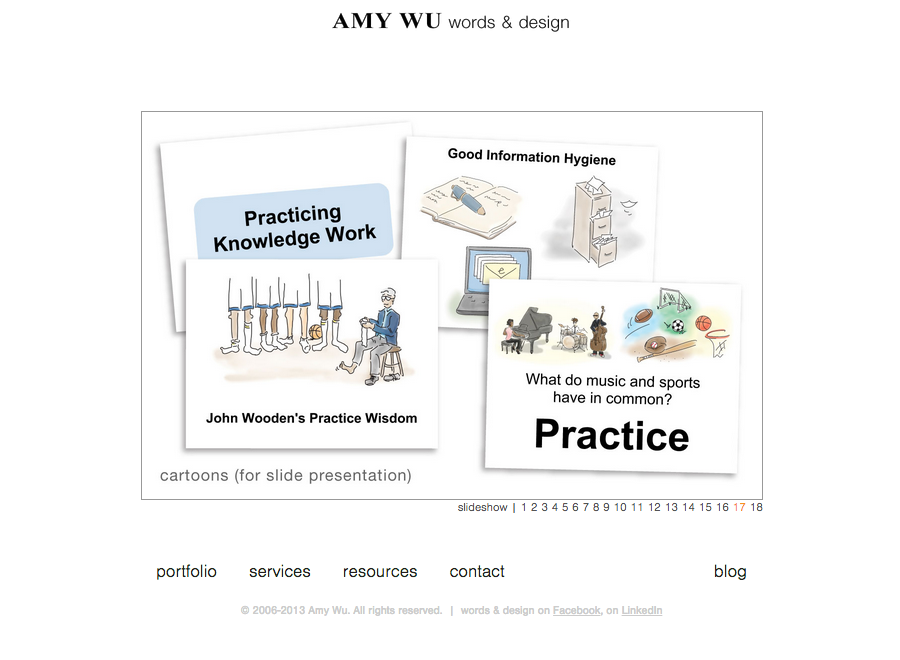 AMY WU words & design

Practicing Knowledge Work

Good Information Hygiene

John Wooden's Practice Wisdom

What do music and sports have in common?

Practice

cartoons (for slide presentation)

slideshow | 1 2 3 4 5 6 7 8 9 10 11 12 13 14 15 16 17 18

portfolio services resources contact blog

© 2006-2013 Amy Wu. All rights reserved. | words & design on Facebook, on LinkedIn